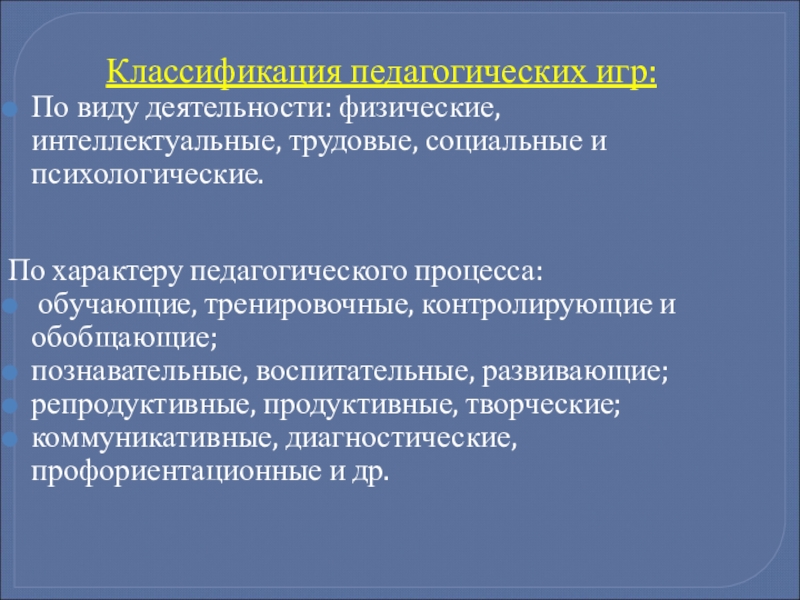 Классификация педагогических игр:

По виду деятельности: физические, интеллектуальные, трудовые, социальные и психологические.

По характеру педагогического процесса:

обучающие, тренировочные, контролирующие и обобщающие;

познавательные, воспитательные, развивающие;

репродуктивные, продуктивные, творческие;

коммуникативные, диагностические, профориентационные и др.